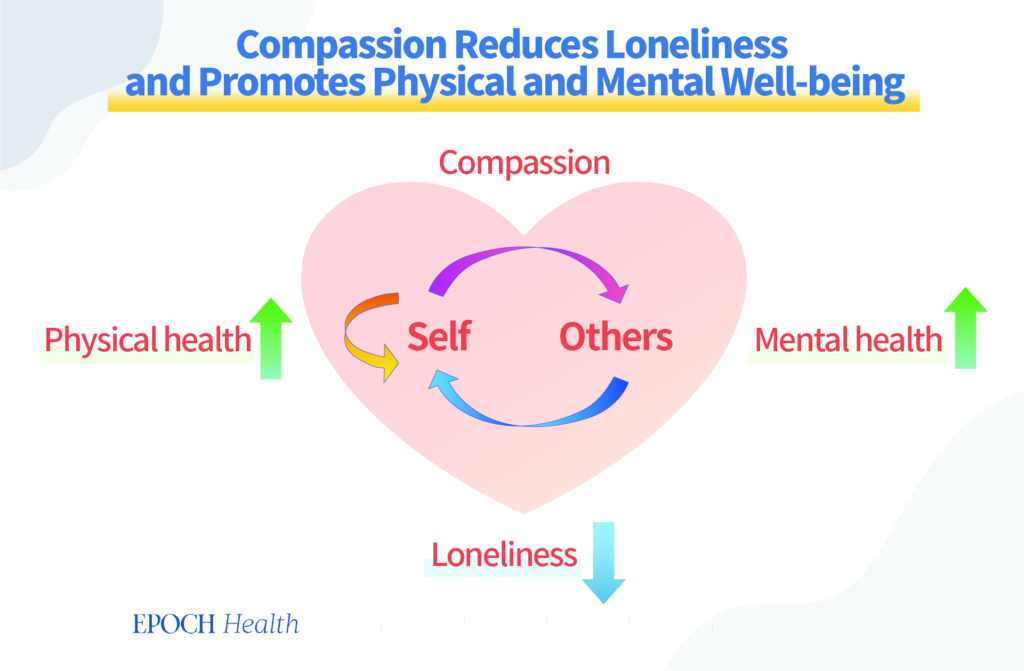 Compassion Reduces Loneliness and Promotes Physical and Mental Well-being

Compassion

Physical health

Self

Others

Mental health

Loneliness

EPOCH Health